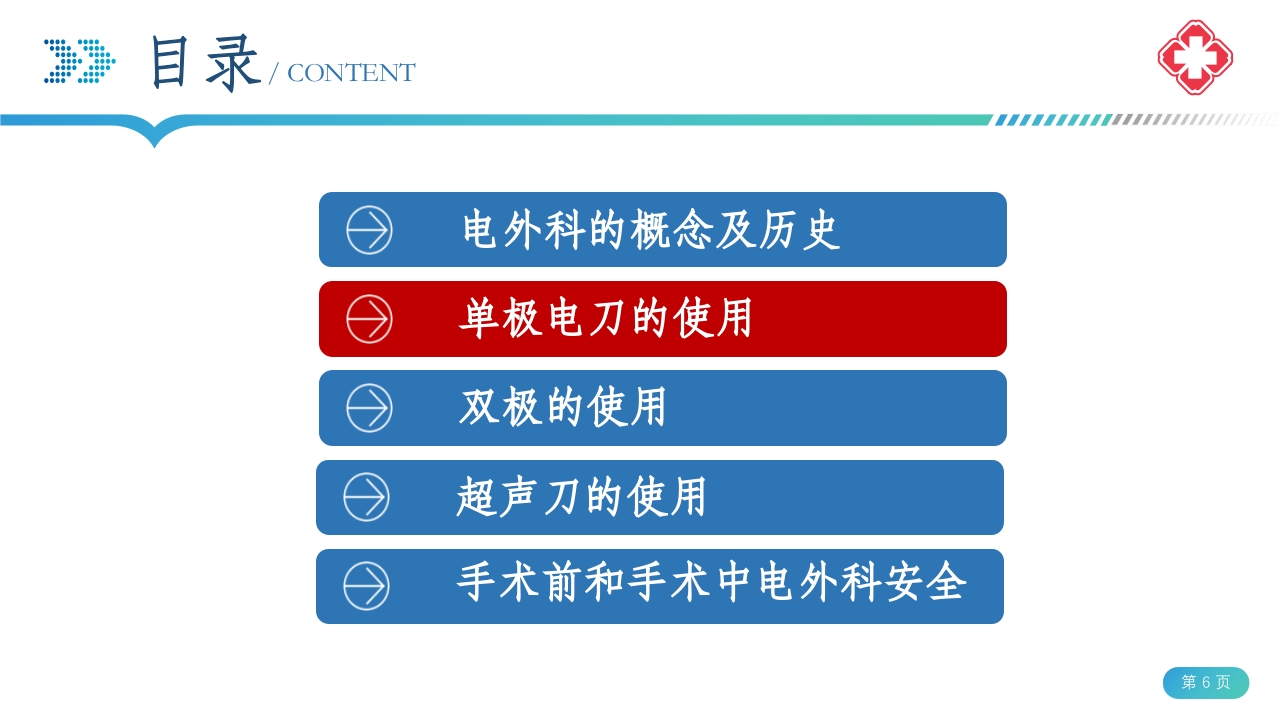 目录 / CONTENT

电外科的概念及历史

单极电刀的使用

双极的使用

超声刀的使用

手术前和手术中电外科安全

第 6 页